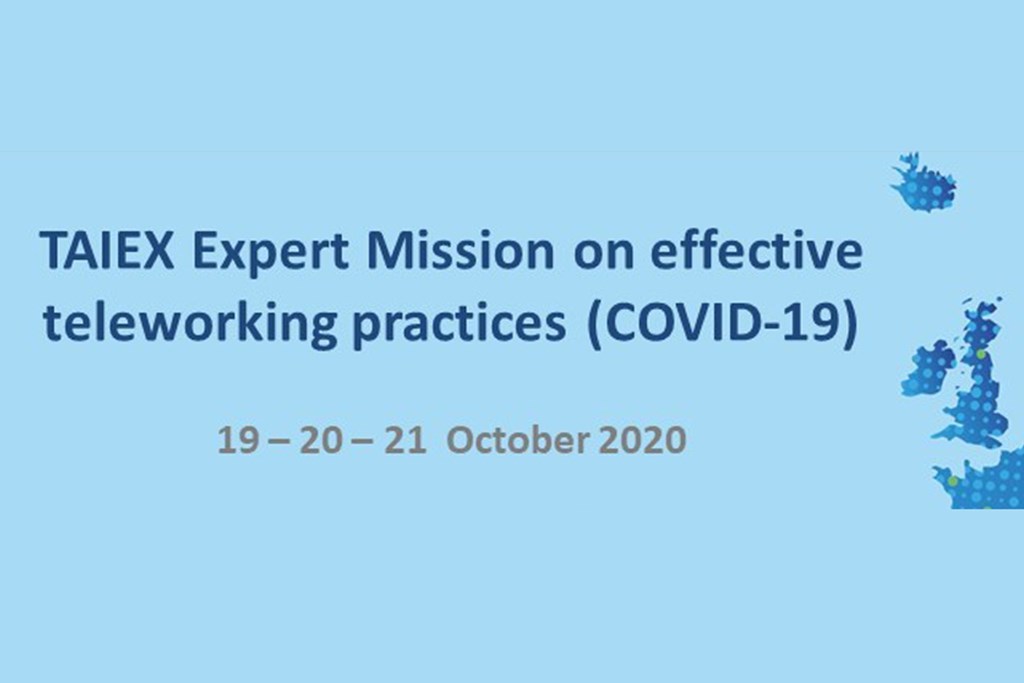 TAIEX Expert Mission on effective teleworking practices (COVID-19)

19 – 20 – 21 October 2020